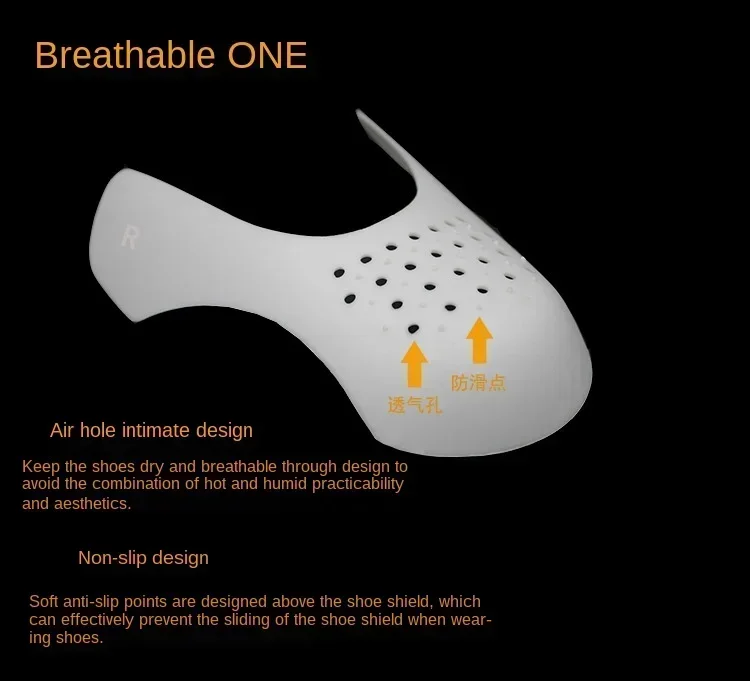 Breathable ONE

R

防滑点

透气孔

Air hole intimate design

Keep the shoes dry and breathable through design to avoid the combination of hot and humid practicability and aesthetics.

Non-slip design

Soft anti-slip points are designed above the shoe shield, which can effectively prevent the sliding of the shoe shield when wearing shoes.